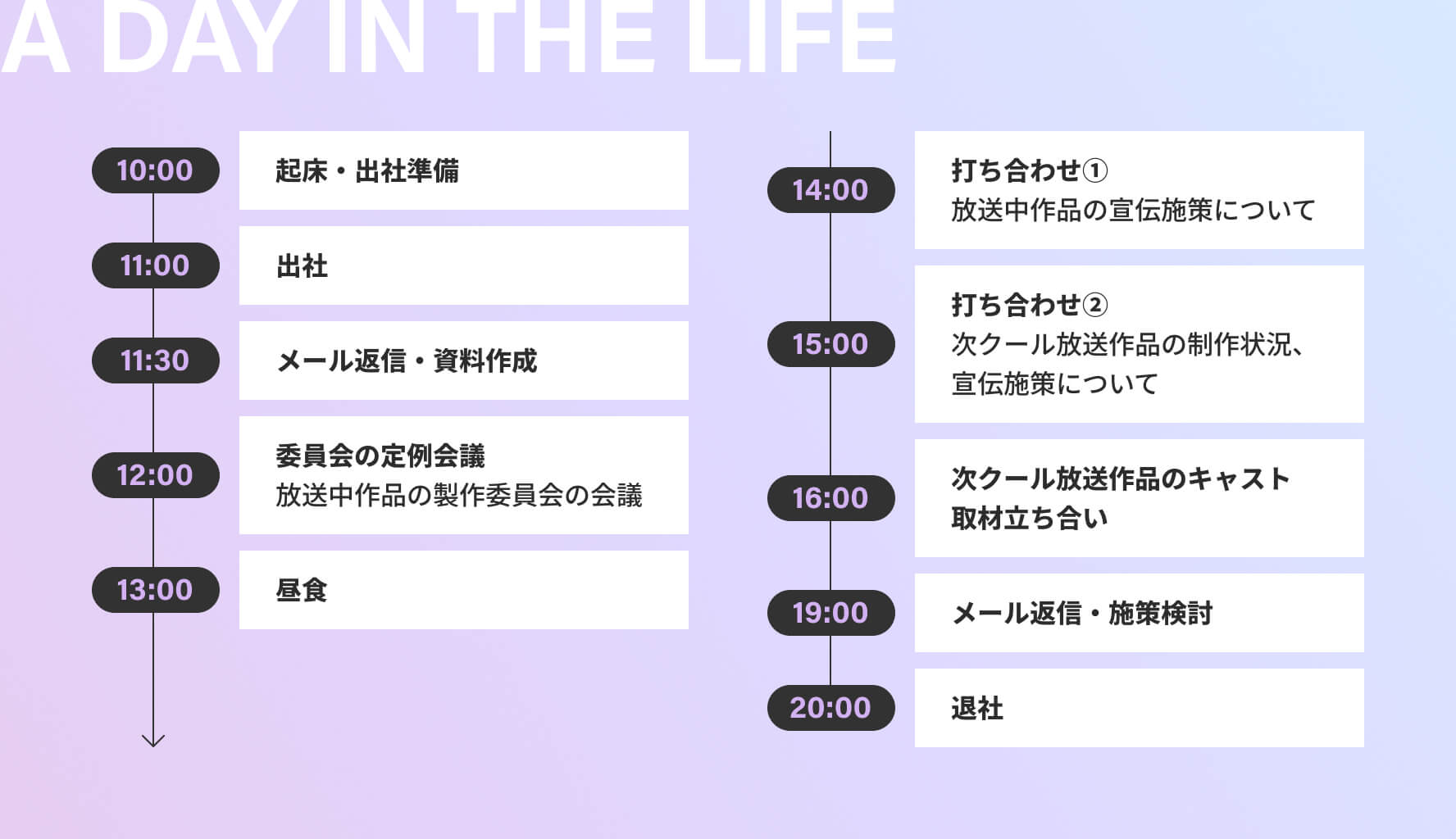 A DAY IN THE LIFE

10:00
起床・出社準備

11:00
出社

11:30
メール返信・資料作成

12:00
委員会の定例会議
放送中作品の製作委員会の会議

13:00
昼食

14:00
打ち合わせ①
放送中作品の宣伝施策について

15:00
打ち合わせ②
次クール放送作品の制作状況、宣伝施策について

16:00
次クール放送作品のキャスト取材立ち合い

19:00
メール返信・施策検討

20:00
退社